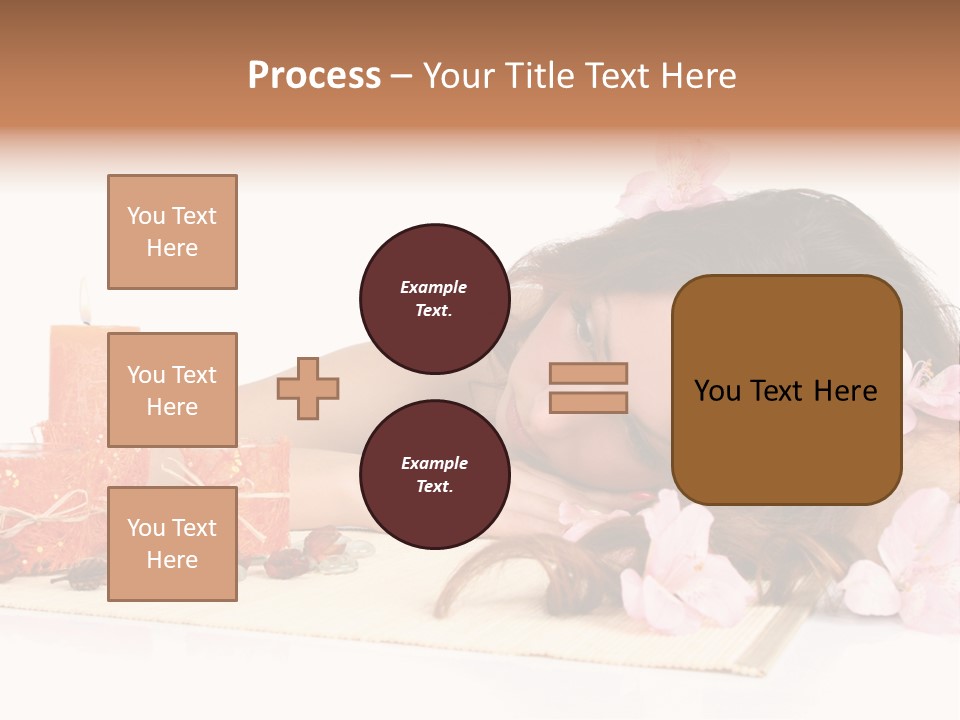 Process – Your Title Text Here

You Text Here

You Text Here

You Text Here

Example Text.

Example Text.

You Text Here